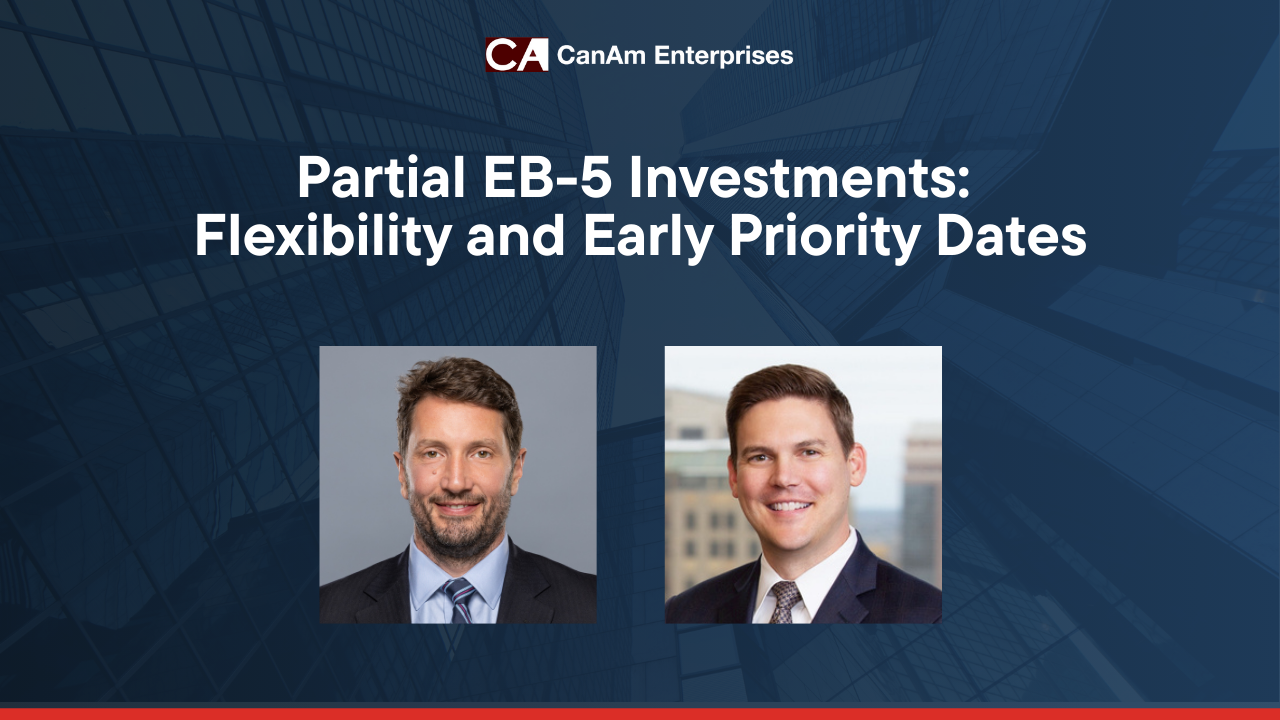 CA CanAm Enterprises

Partial EB-5 Investments: Flexibility and Early Priority Dates